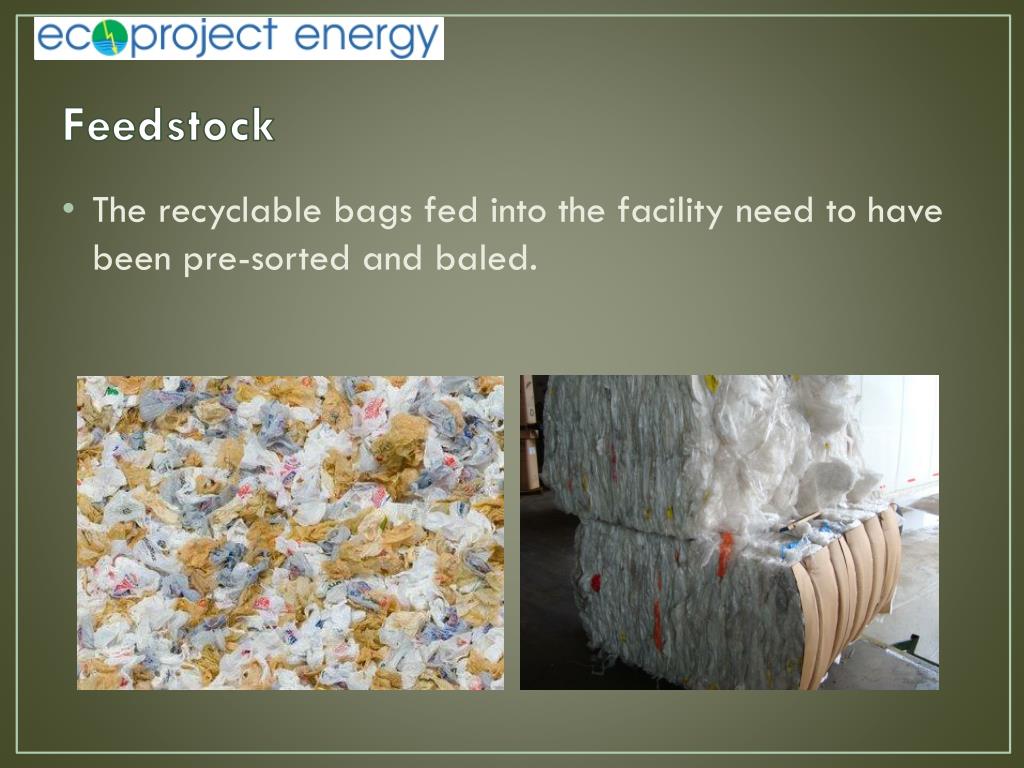 ecoproject energy

Feedstock

• The recyclable bags fed into the facility need to have been pre-sorted and baled.